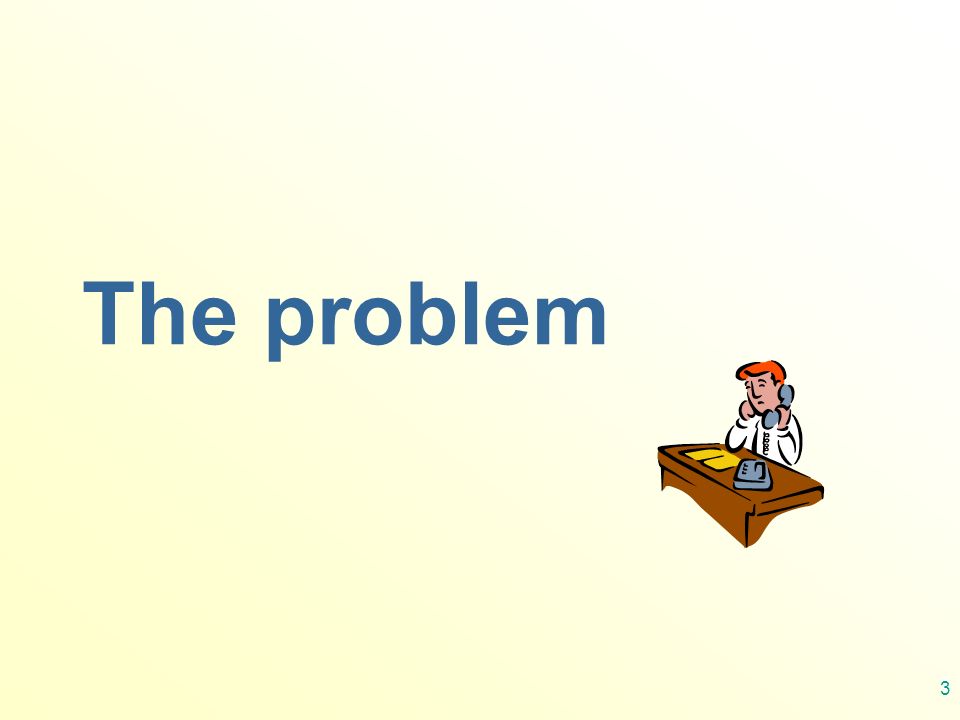 The problem

3